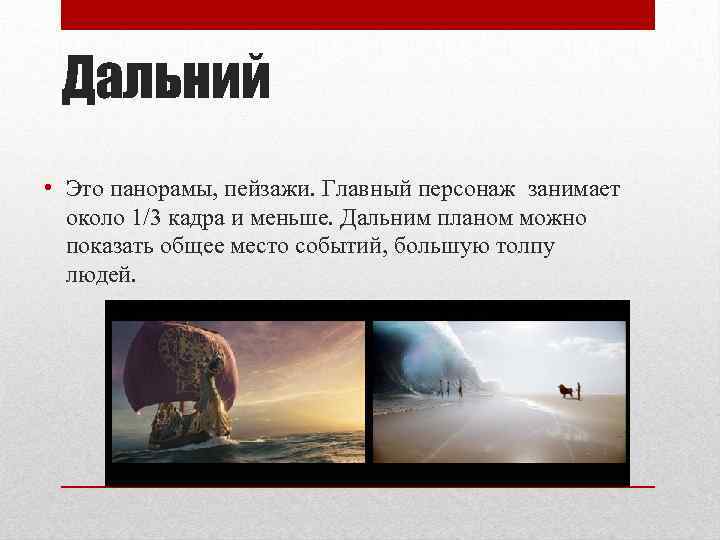 Дальний

• Это панорамы, пейзажи. Главный персонаж занимает около 1/3 кадра и меньше. Дальним планом можно показать общее место событий, большую толпу людей.